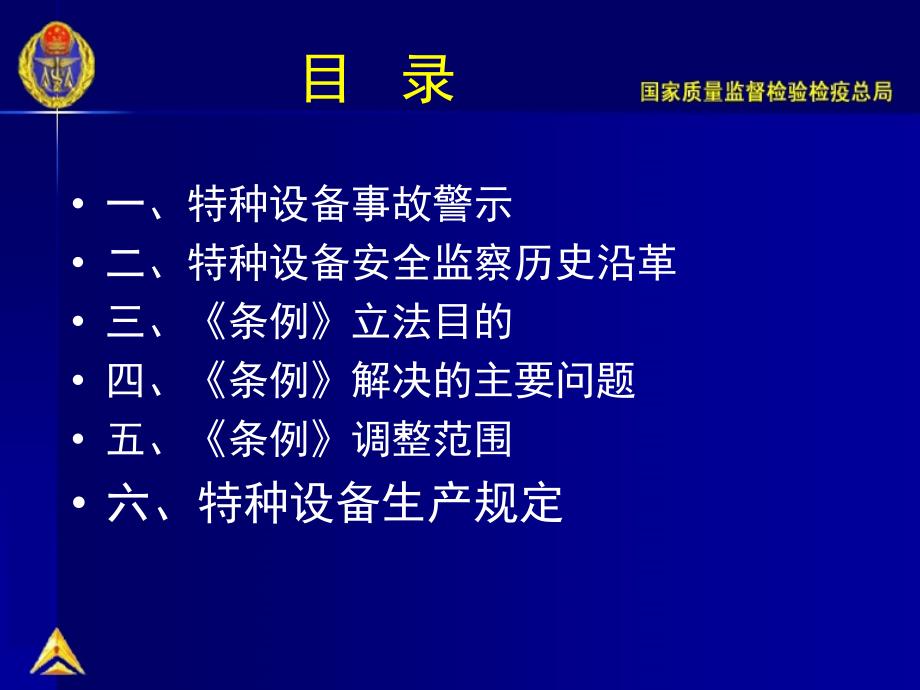 目 录

国家质量监督检验检疫总局

• 一、特种设备事故警示
• 二、特种设备安全监察历史沿革
• 三、《条例》立法目的
• 四、《条例》解决的主要问题
• 五、《条例》调整范围
• 六、特种设备生产规定